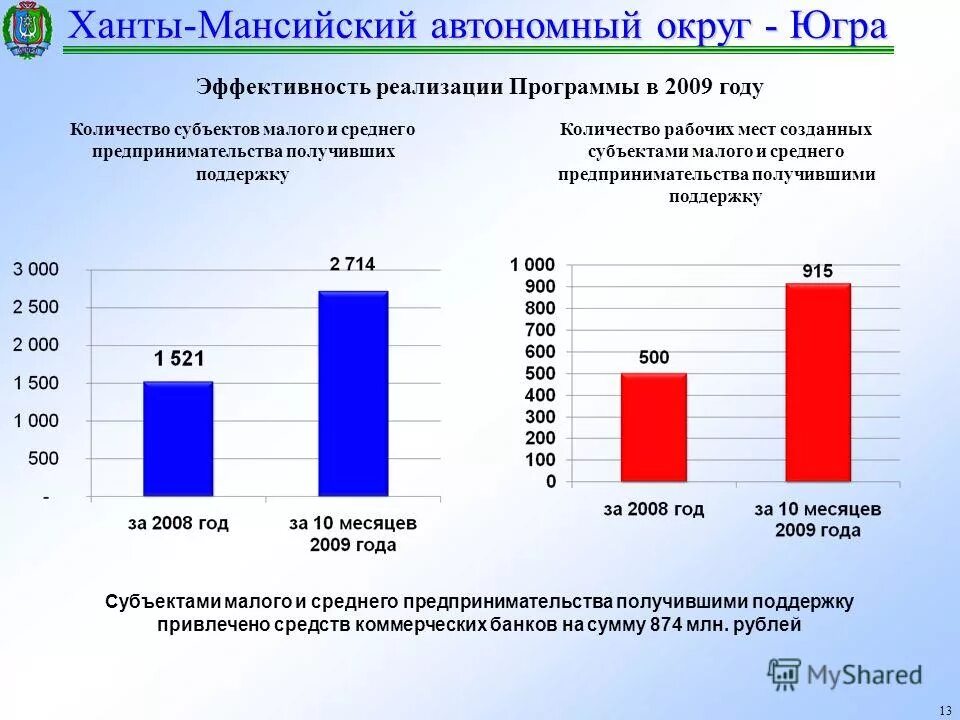 Ханты-Мансийский автономный округ - Югра

Эффективность реализации Программы в 2009 году

Количество субъектов малого и среднего предпринимательства получивших поддержку

3 000
2 500
2 000
1 500
1 000
500
-

1 521
2 714

за 2008 год
за 10 месяцев 2009 года

Количество рабочих мест созданных субъектами малого и среднего предпринимательства получившими поддержку

1 000
900
800
700
600
500
400
300
200
100
0

500
915

за 2008 год
за 10 месяцев 2009 года

Субъектами малого и среднего предпринимательства получившими поддержку привлечено средств коммерческих банков на сумму 874 млн. рублей

MyShared

13